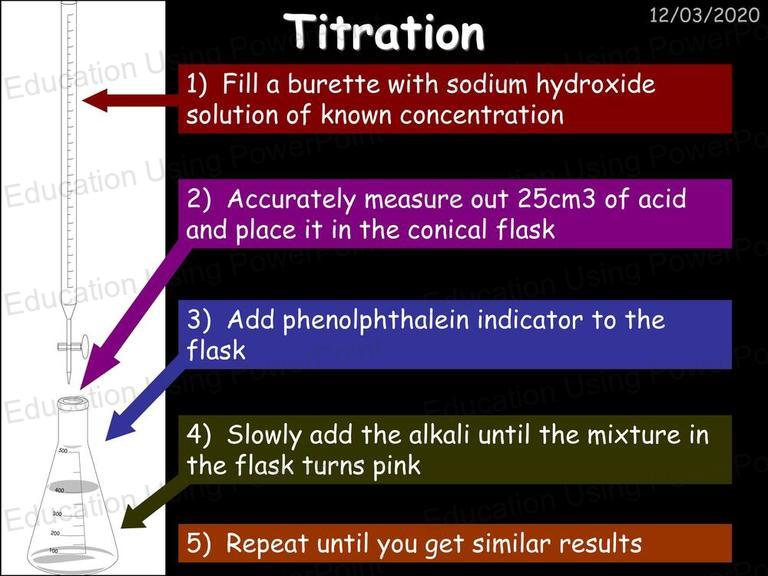 Titration

12/03/2020

1) Fill a burette with sodium hydroxide solution of known concentration

2) Accurately measure out 25cm3 of acid and place it in the conical flask

3) Add phenolphthalein indicator to the flask

4) Slowly add the alkali until the mixture in the flask turns pink

5) Repeat until you get similar results

500
400
300
200
100

Education Using PowerPoint